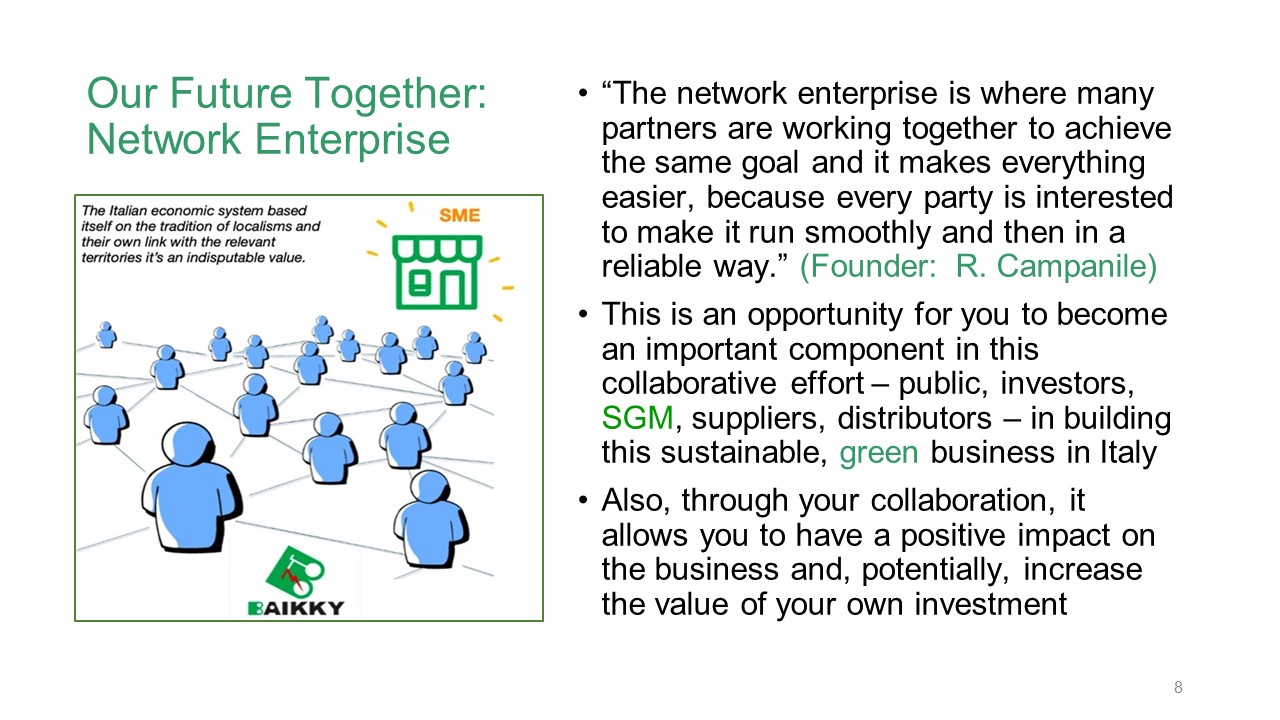 Our Future Together: Network Enterprise

The Italian economic system based itself on the tradition of localisms and their own link with the relevant territories it's an indisputable value.

SME

BAIKKY

• "The network enterprise is where many partners are working together to achieve the same goal and it makes everything easier, because every party is interested to make it run smoothly and then in a reliable way." (Founder: R. Campanile)

• This is an opportunity for you to become an important component in this collaborative effort – public, investors, SGM, suppliers, distributors – in building this sustainable, green business in Italy

• Also, through your collaboration, it allows you to have a positive impact on the business and, potentially, increase the value of your own investment

8